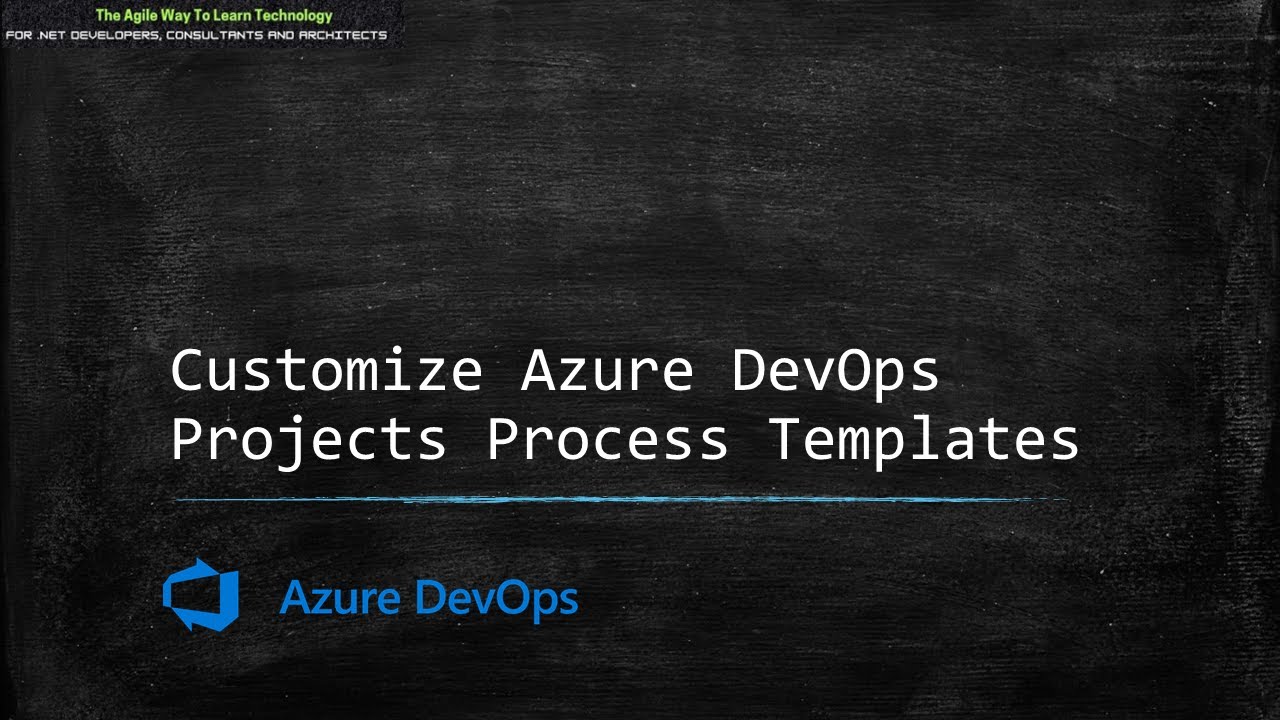 The Agile Way To Learn Technology
FOR .NET DEVELOPERS, CONSULTANTS AND ARCHITECTS

Customize Azure DevOps Projects Process Templates

Azure DevOps